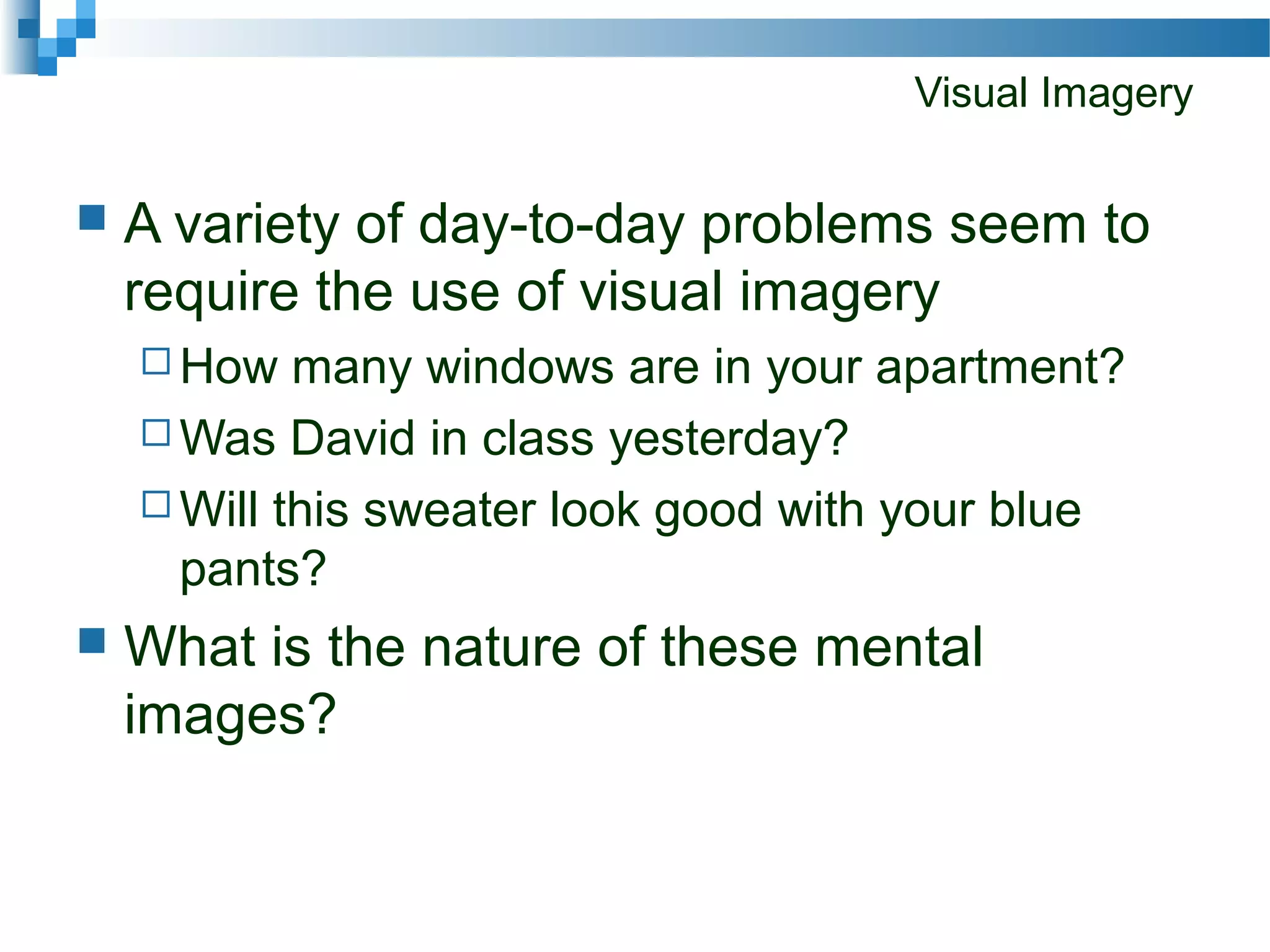 Visual Imagery

A variety of day-to-day problems seem to require the use of visual imagery

How many windows are in your apartment?

Was David in class yesterday?

Will this sweater look good with your blue pants?

What is the nature of these mental images?